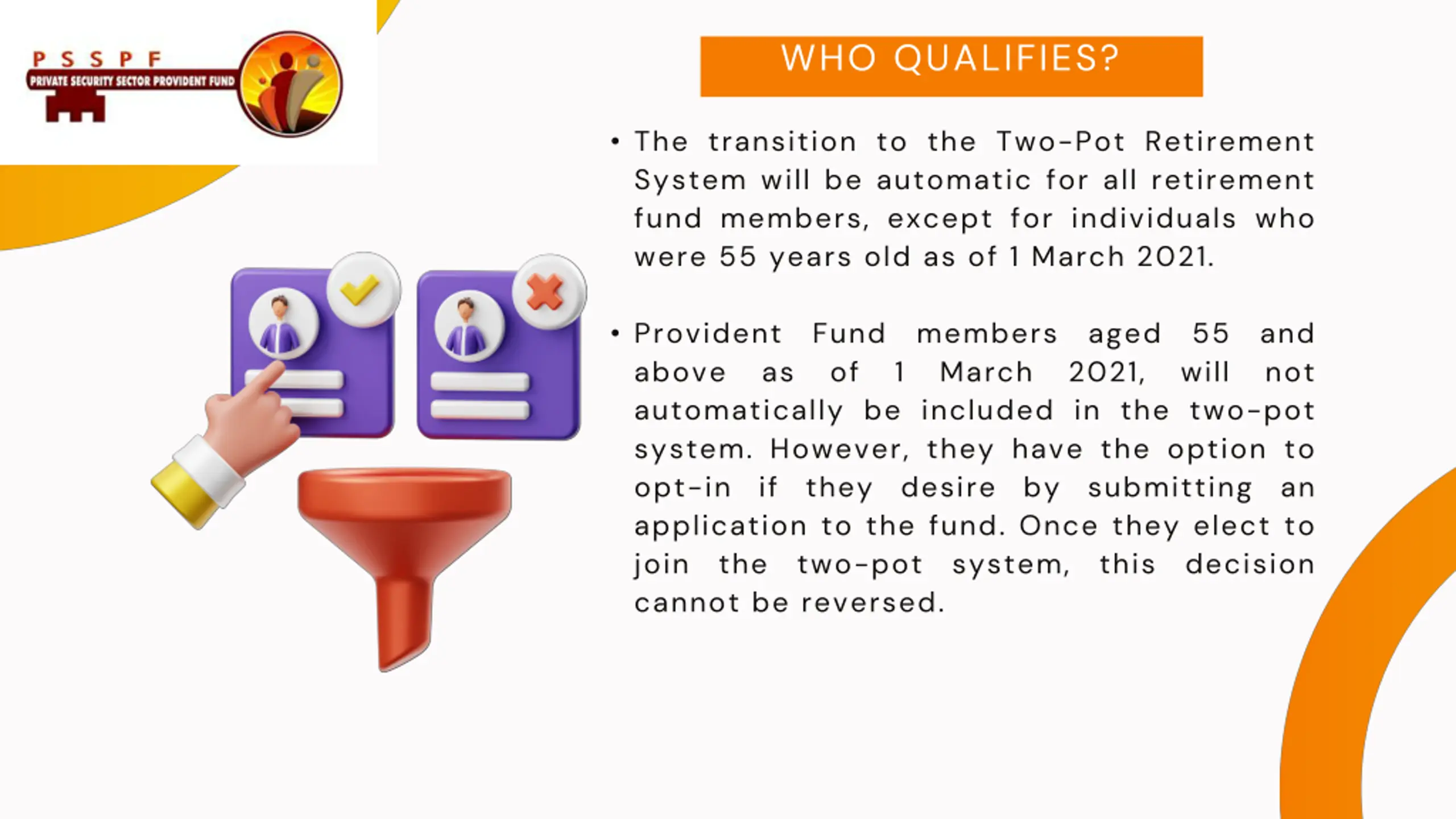 P S S P F
PRIVATE SECURITY SECTOR PROVIDENT FUND

WHO QUALIFIES?

• The transition to the Two-Pot Retirement System will be automatic for all retirement fund members, except for individuals who were 55 years old as of 1 March 2021.

• Provident Fund members aged 55 and above as of 1 March 2021, will not automatically be included in the two-pot system. However, they have the option to opt-in if they desire by submitting an application to the fund. Once they elect to join the two-pot system, this decision cannot be reversed.